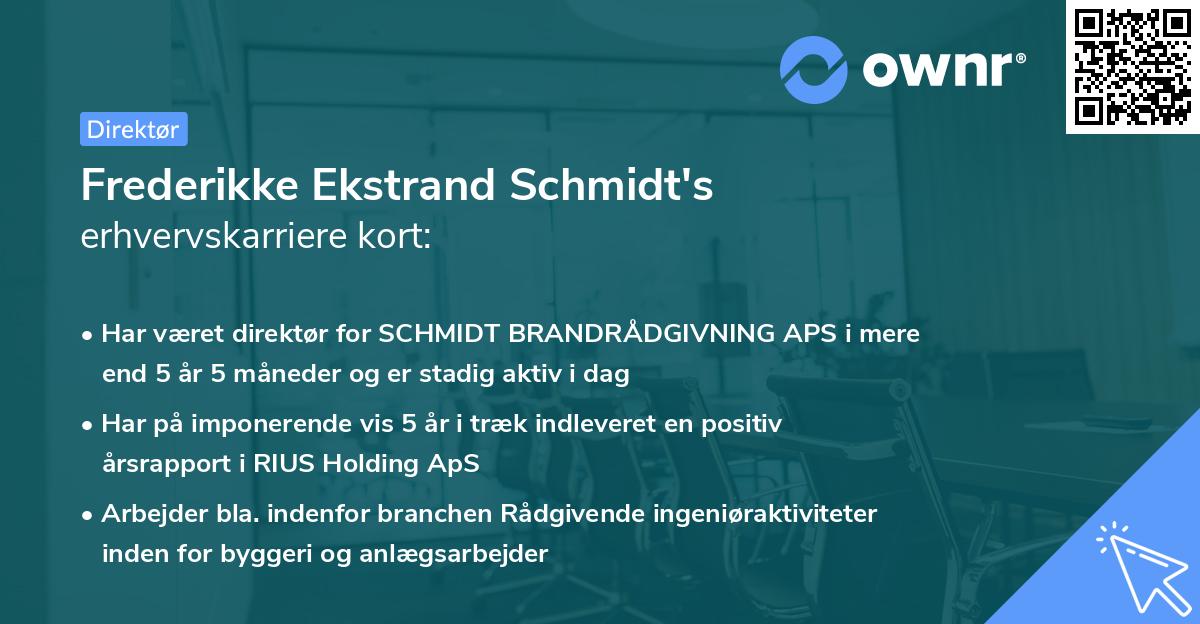 ownr®

Direktør

Frederikke Ekstrand Schmidt's
erhvervskarriere kort:

• Har været direktør for SCHMIDT BRANDRÅDGIVNING APS i mere end 5 år 5 måneder og er stadig aktiv i dag

• Har på imponerende vis 5 år i træk indleveret en positiv årsrapport i RIUS Holding ApS

• Arbejder bla. indenfor branchen Rådgivende ingeniøraktiviteter inden for byggeri og anlægsarbejder